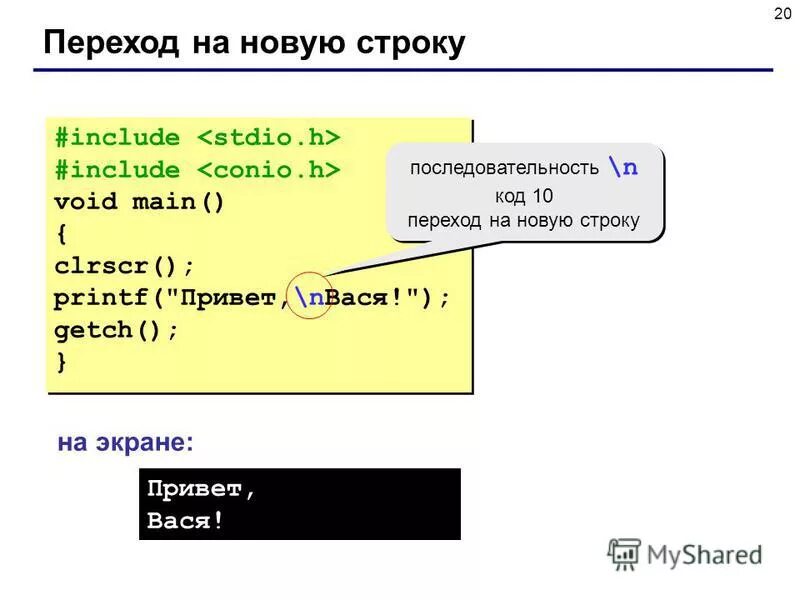 20

Переход на новую строку

#include <stdio.h>
#include <conio.h>
void main()
{
clrscr();
printf("Привет,\nВася!");
getch();
}

последовательность \n
код 10
переход на новую строку

на экране:

Привет,
Вася!

MyShared